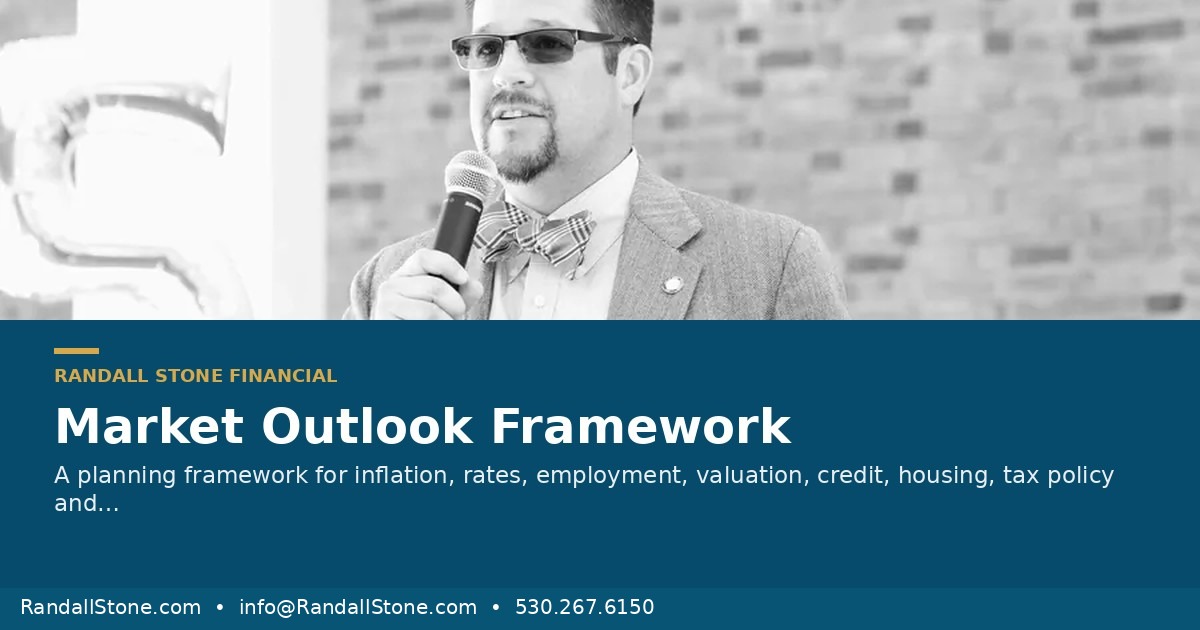 RANDALL STONE FINANCIAL

Market Outlook Framework

A planning framework for inflation, rates, employment, valuation, credit, housing, tax policy and...

RandallStone.com • info@RandallStone.com • 530.267.6150